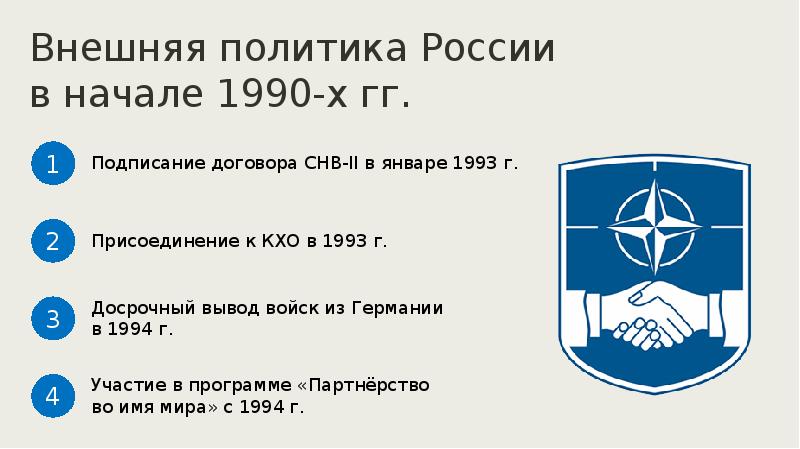 Внешняя политика России в начале 1990-х гг.

1

Подписание договора СНВ-II в январе 1993 г.

2

Присоединение к КХО в 1993 г.

3

Досрочный вывод войск из Германии в 1994 г.

4

Участие в программе «Партнёрство во имя мира» с 1994 г.